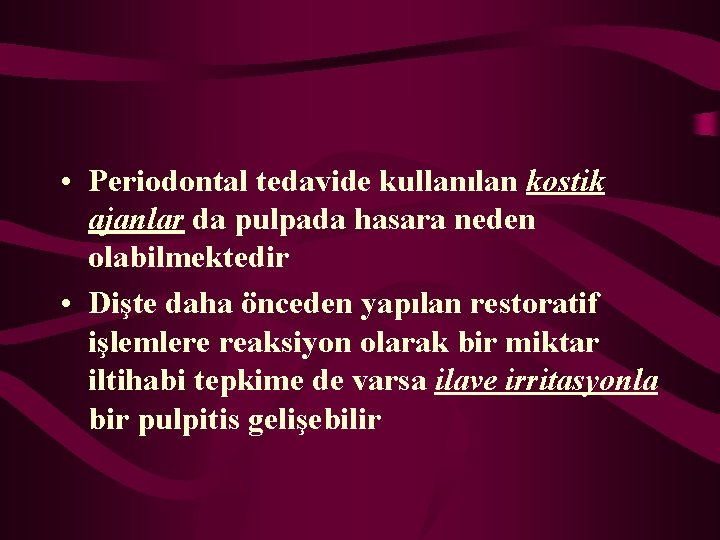 • Periodontal tedavide kullanılan kostik ajanlar da pulpada hasara neden olabilmektedir

• Dişte daha önceden yapılan restoratif işlemlere reaksiyon olarak bir miktar iltihabi tepkime de varsa ilave irritasyonla bir pulpitis gelişebilir